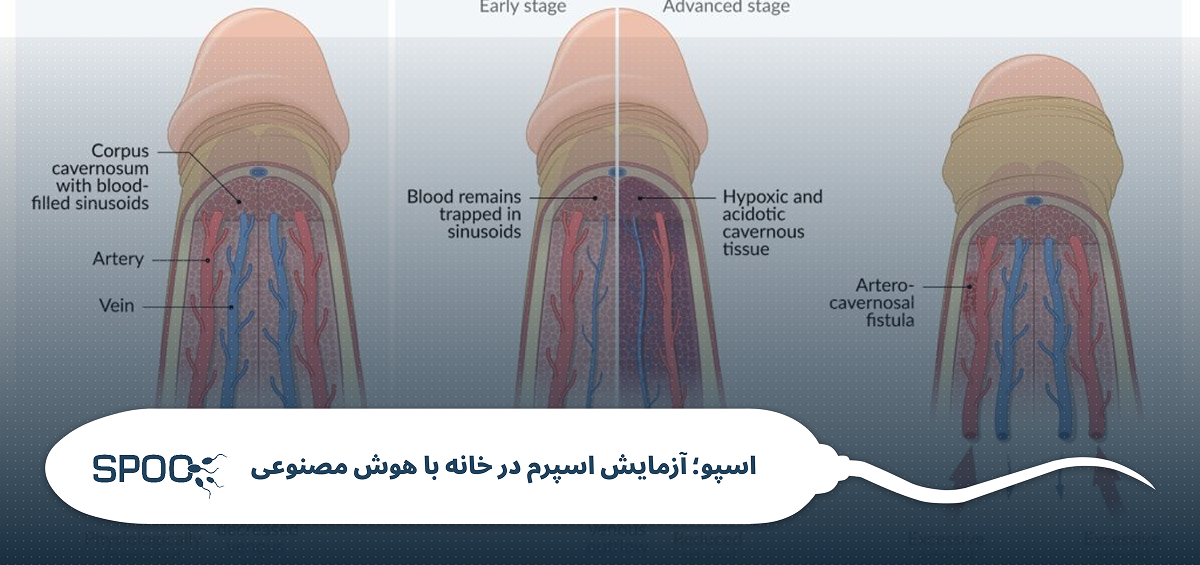 Early stage

Advanced stage

Corpus cavernosum with blood-filled sinusoids

Artery

Vein

Blood remains trapped in sinusoids

Hypoxic and acidotic cavernous tissue

Artero-cavernosal fistula

SPOO

اسپو؛ آزمایش اسپرم در خانه با هوش مصنوعی